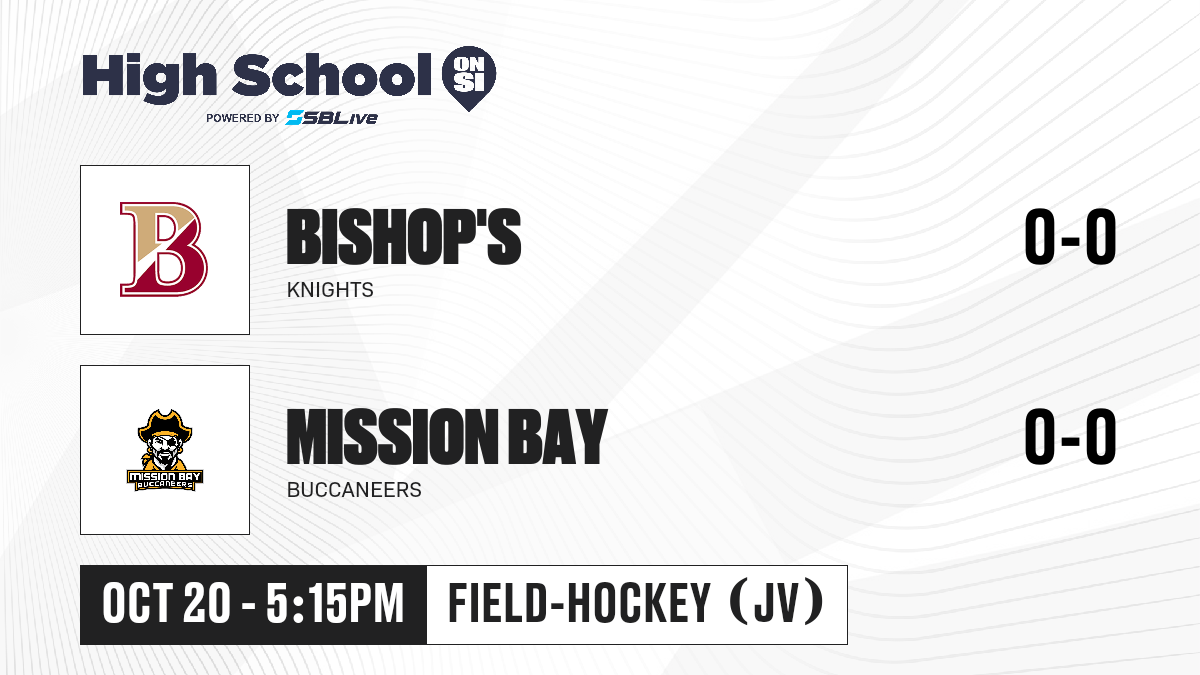 High School ON SI
POWERED BY SBLive

B

BISHOP'S
KNIGHTS
0-0

MISSION BAY BUCCANEERS

MISSION BAY
BUCCANEERS
0-0

OCT 20 - 5:15PM
FIELD-HOCKEY (JV)